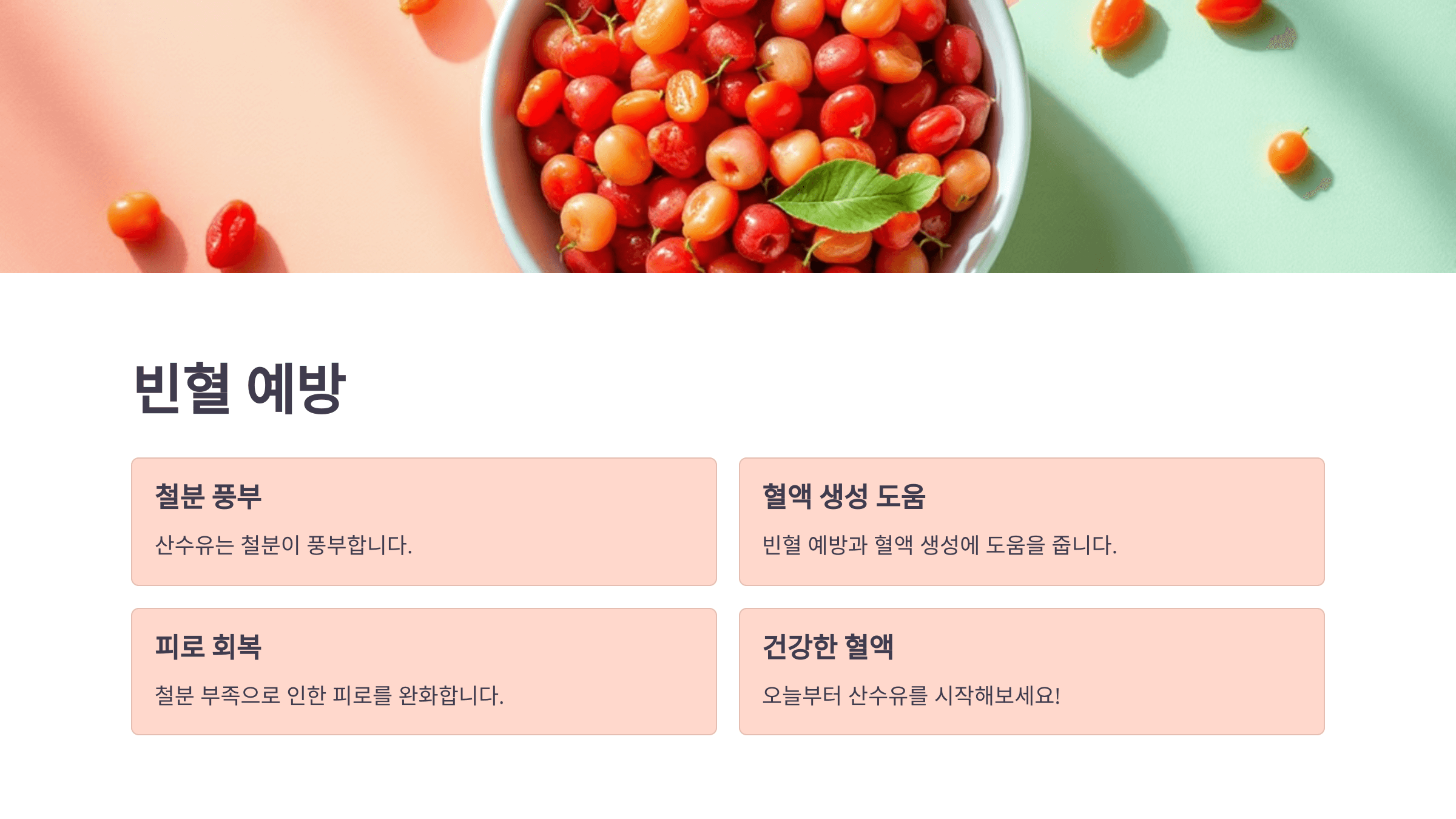 빈혈 예방

철분 풍부

산수유는 철분이 풍부합니다.

혈액 생성 도움

빈혈 예방과 혈액 생성에 도움을 줍니다.

피로 회복

철분 부족으로 인한 피로를 완화합니다.

건강한 혈액

오늘부터 산수유를 시작해보세요!